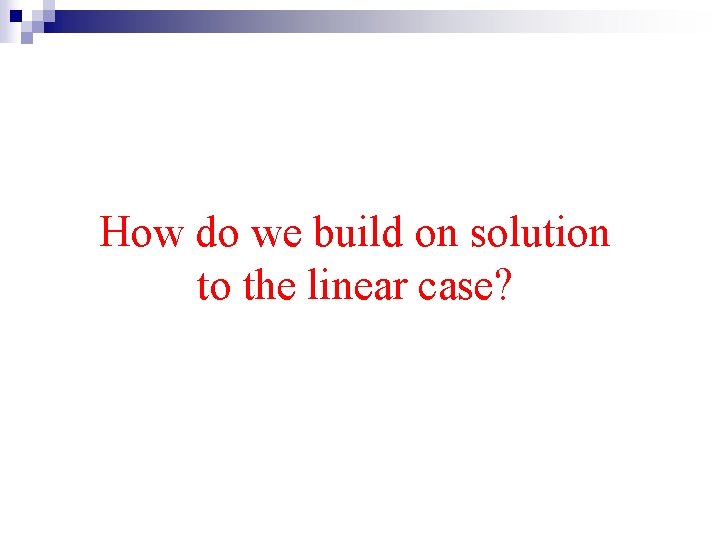 How do we build on solution to the linear case?